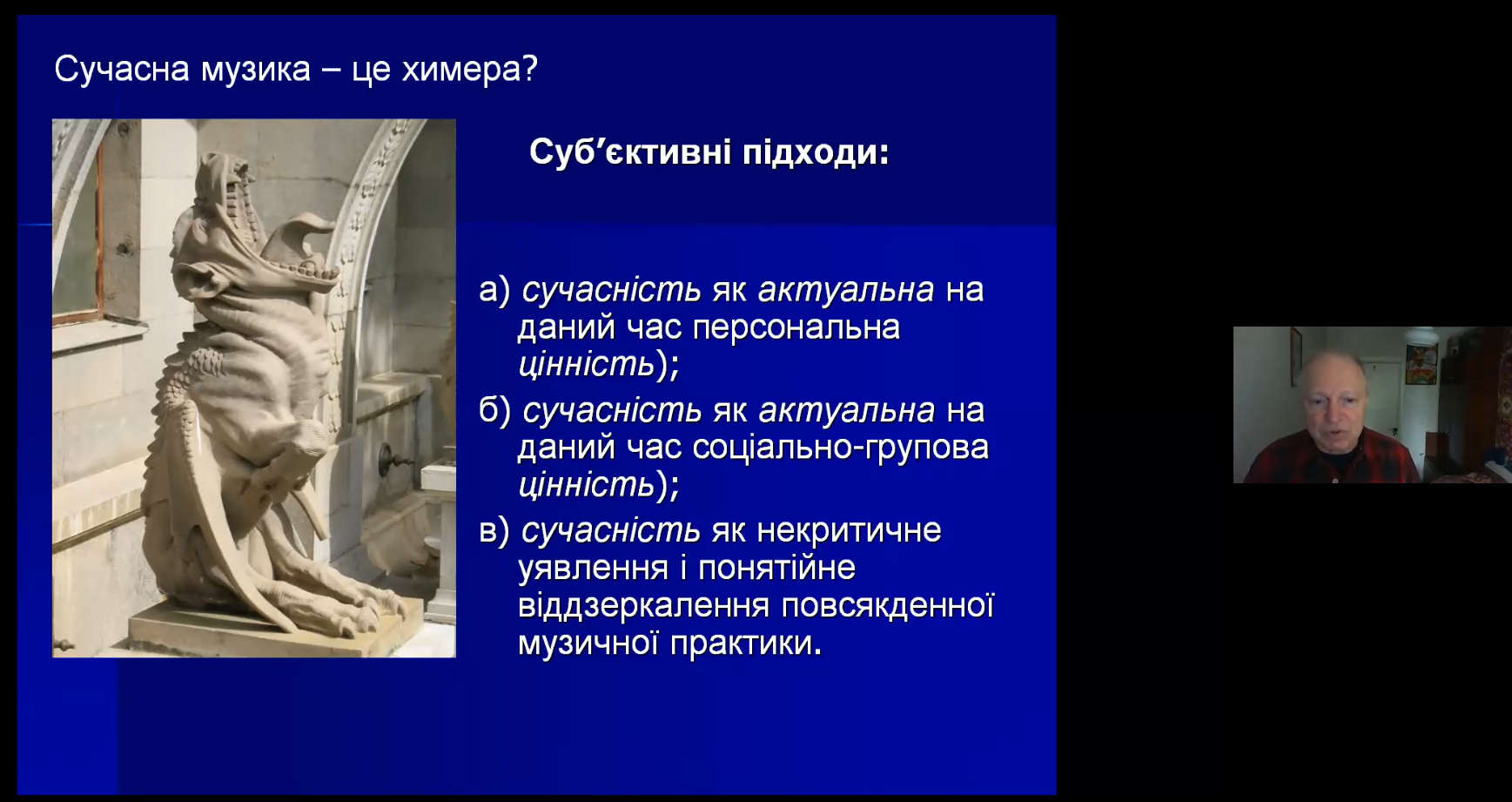 Сучасна музика – це химера?

Суб'єктивні підходи:

а) сучасність як актуальна на даний час персональна цінність);

б) сучасність як актуальна на даний час соціально-групова цінність);

в) сучасність як некритичне уявлення і понятійне віддзеркалення повсякденної музичної практики.